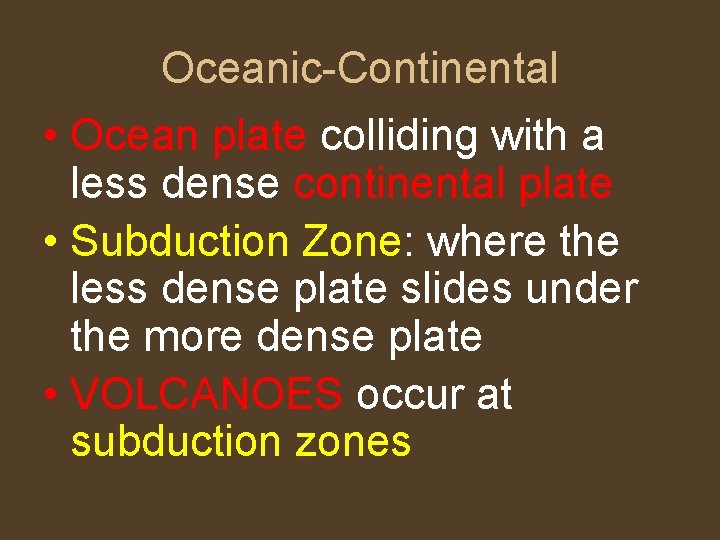 Oceanic-Continental

• Ocean plate colliding with a less dense continental plate
• Subduction Zone: where the less dense plate slides under the more dense plate
• VOLCANOES occur at subduction zones